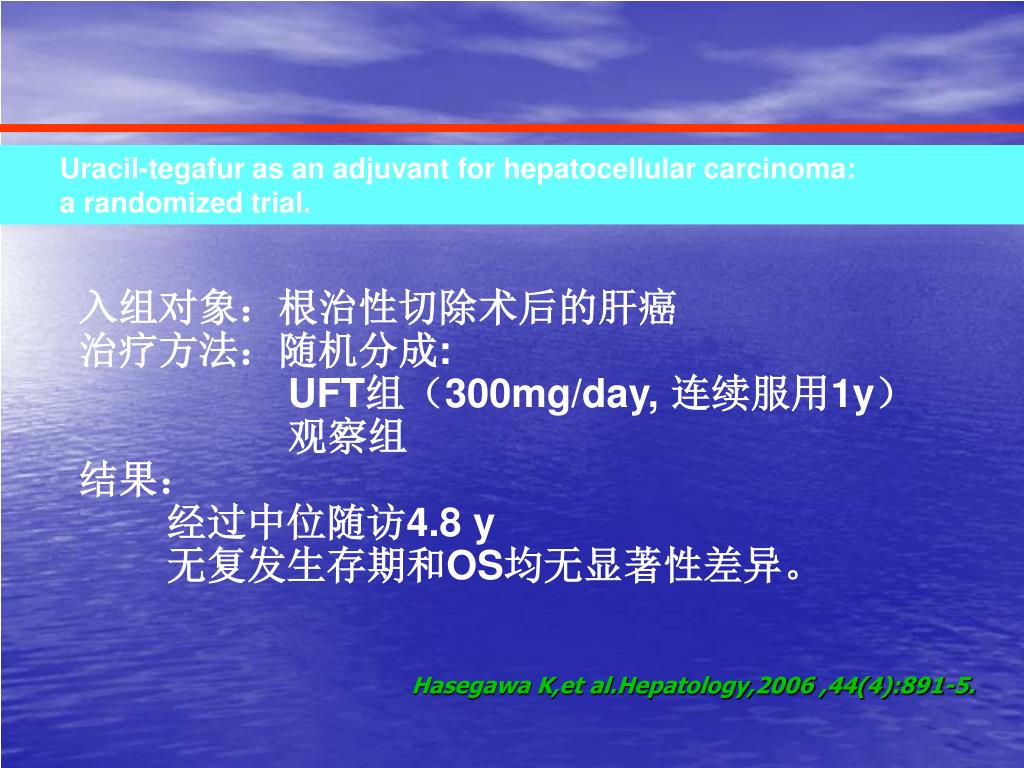 Uracil-tegafur as an adjuvant for hepatocellular carcinoma: a randomized trial.

入组对象：根治性切除术后的肝癌
治疗方法：随机分成:
UFT组（300mg/day, 连续服用1y）
观察组
结果：
经过中位随访4.8 y
无复发生存期和OS均无显著性差异。

Hasegawa K,et al.Hepatology,2006 ,44(4):891-5.